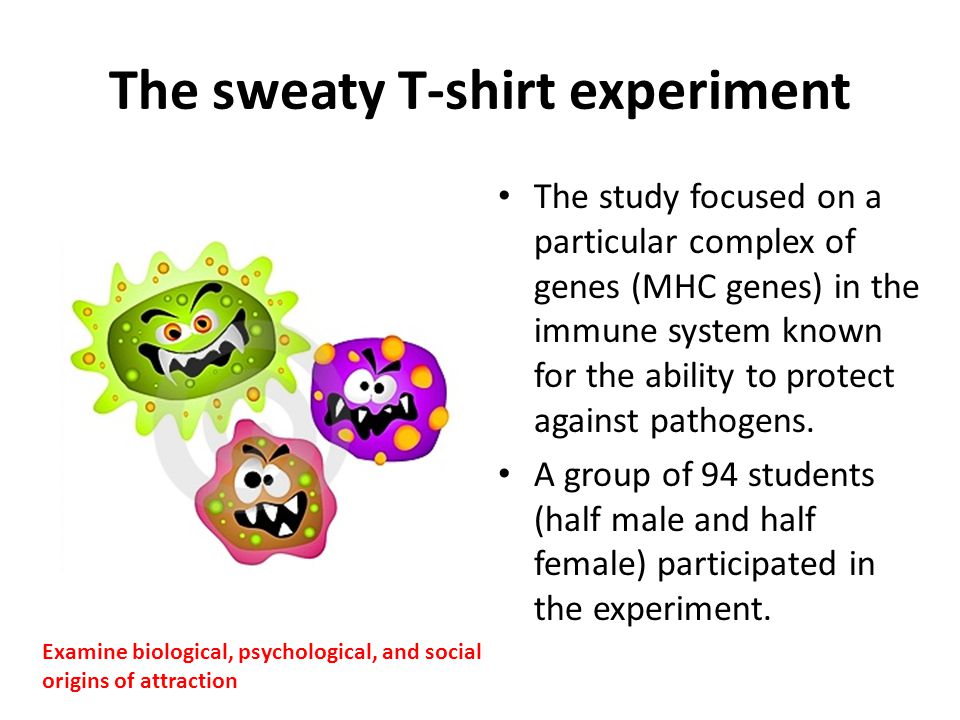 The sweaty T-shirt experiment

• The study focused on a particular complex of genes (MHC genes) in the immune system known for the ability to protect against pathogens.

• A group of 94 students (half male and half female) participated in the experiment.

Examine biological, psychological, and social origins of attraction